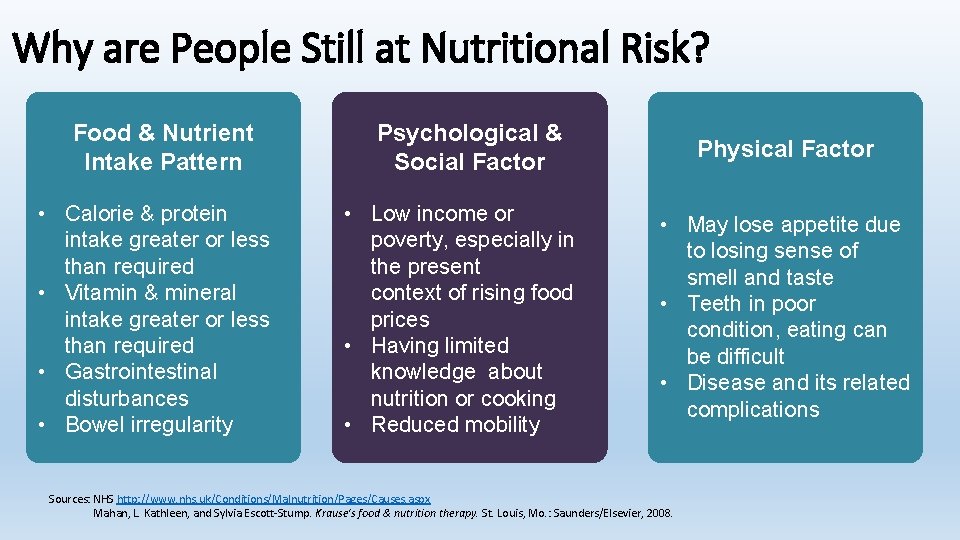 Why are People Still at Nutritional Risk?

Food & Nutrient Intake Pattern

• Calorie & protein intake greater or less than required
• Vitamin & mineral intake greater or less than required
• Gastrointestinal disturbances
• Bowel irregularity

Psychological & Social Factor

• Low income or poverty, especially in the present context of rising food prices
• Having limited knowledge about nutrition or cooking
• Reduced mobility

Physical Factor

• May lose appetite due to losing sense of smell and taste
• Teeth in poor condition, eating can be difficult
• Disease and its related complications

Sources: NHS http://www.nhs.uk/Conditions/Malnutrition/Pages/Causes.aspx
Mahan, L. Kathleen, and Sylvia Escott-Stump. Krause's food & nutrition therapy. St. Louis, Mo.: Saunders/Elsevier, 2008.